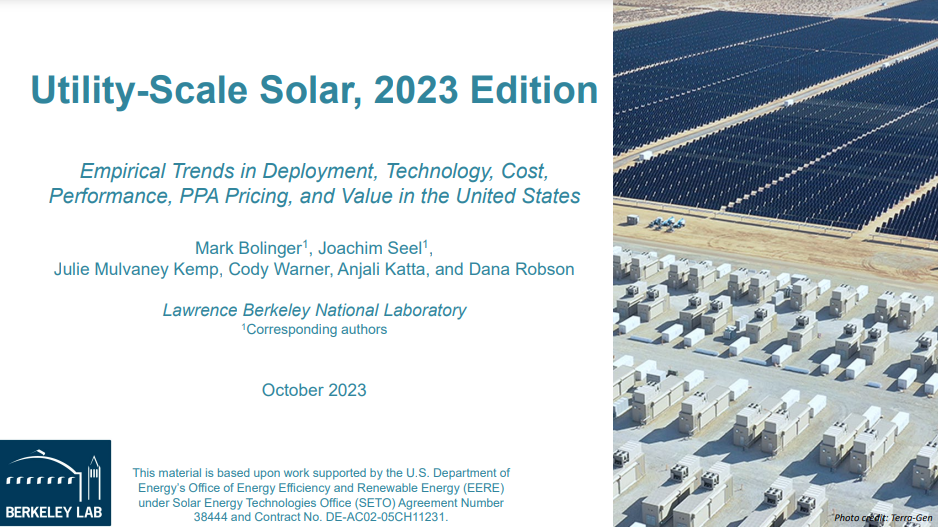 Utility-Scale Solar, 2023 Edition

Empirical Trends in Deployment, Technology, Cost, Performance, PPA Pricing, and Value in the United States

Mark Bolinger$^1$, Joachim Seel$^1$, Julie Mulvaney Kemp, Cody Warner, Anjali Katta, and Dana Robson

Lawrence Berkeley National Laboratory
$^1$Corresponding authors

October 2023

BERKELEY LAB

This material is based upon work supported by the U.S. Department of Energy's Office of Energy Efficiency and Renewable Energy (EERE) under Solar Energy Technologies Office (SETO) Agreement Number 38444 and Contract No. DE-AC02-05CH11231.

Photo credit: Terra-Gen